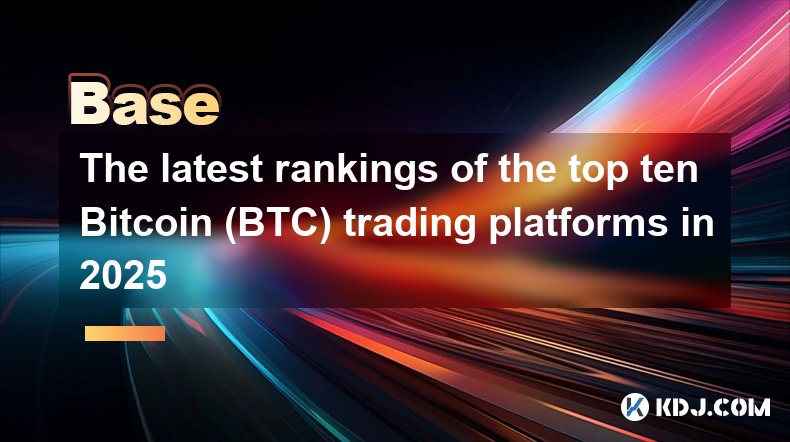 Base

The latest rankings of the top ten Bitcoin (BTC) trading platforms in 2025

KDJ.COM